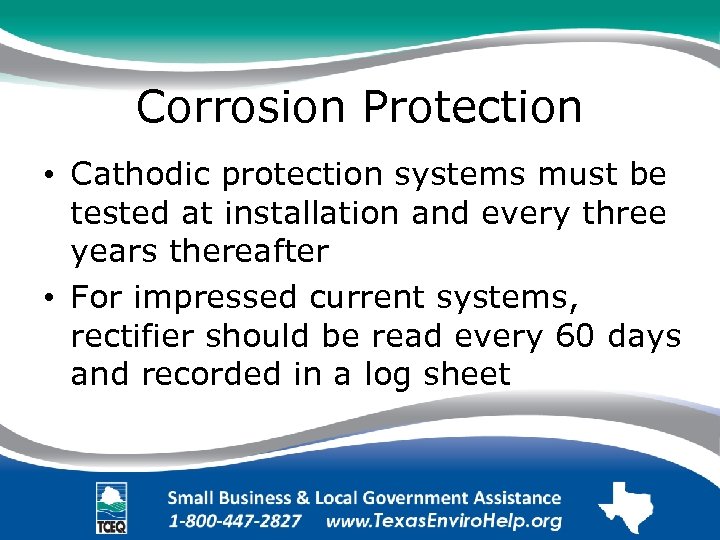 Corrosion Protection

• Cathodic protection systems must be tested at installation and every three years thereafter

• For impressed current systems, rectifier should be read every 60 days and recorded in a log sheet

TCEQ

Small Business & Local Government Assistance
1-800-447-2827 www.TexasEnviroHelp.org